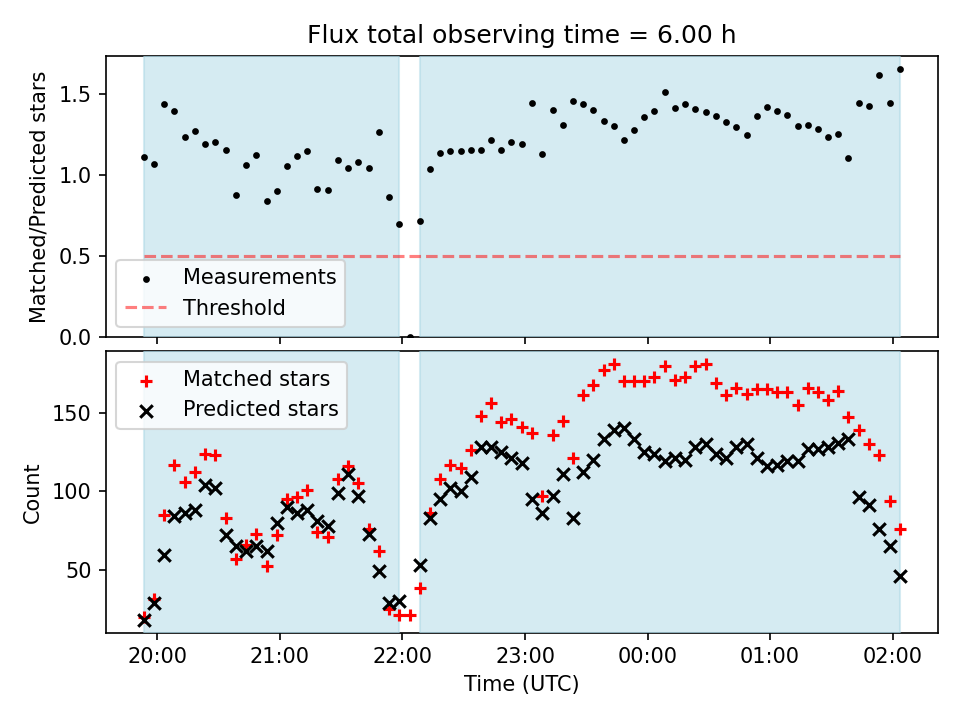 Flux total observing time = 6.00 h

Matched/Predicted stars

1.5
1.0
0.5
0.0

Measurements
Threshold

Matched stars
Predicted stars

Count

150
100
50

20:00
21:00
22:00
23:00
00:00
01:00
02:00

Time (UTC)